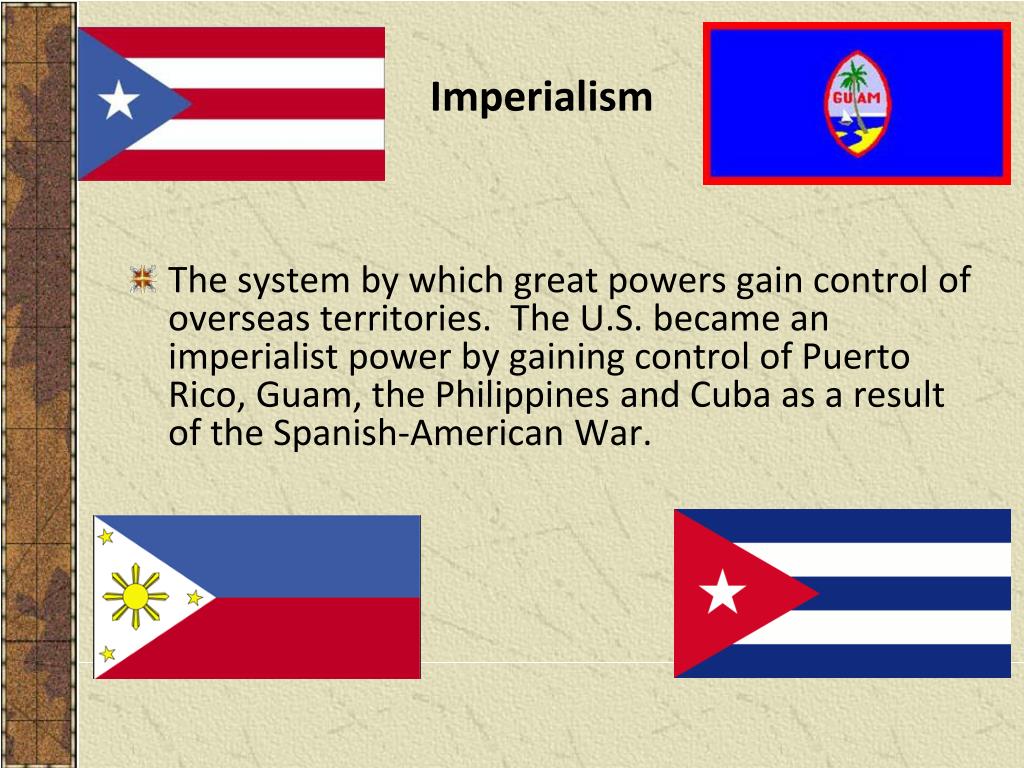 Imperialism

GUAM

The system by which great powers gain control of overseas territories. The U.S. became an imperialist power by gaining control of Puerto Rico, Guam, the Philippines and Cuba as a result of the Spanish-American War.